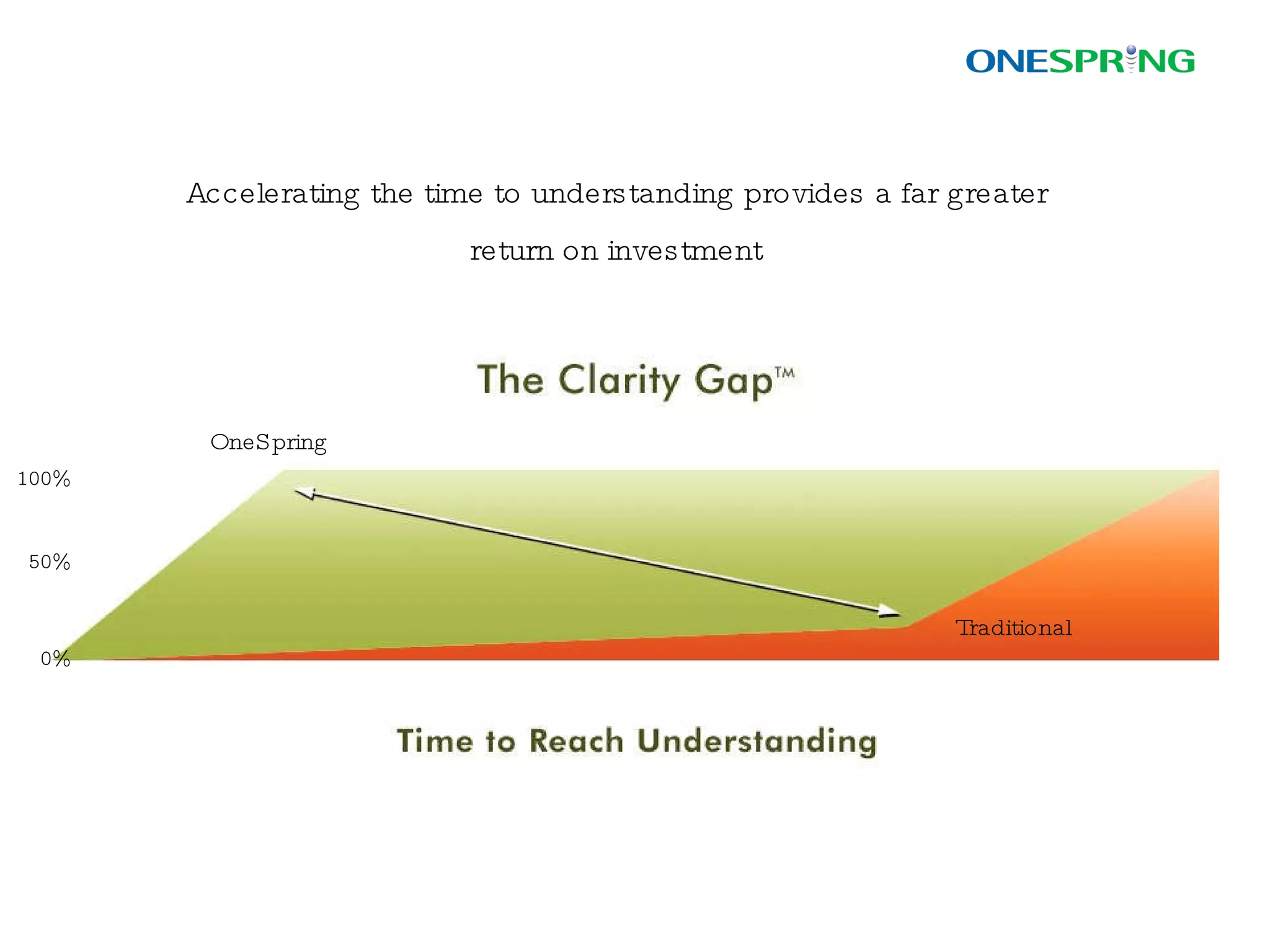 ONESPRING

Accelerating the time to understanding provides a far greater return on investment

The Clarity Gap™

OneSpring

100%

50%

0%

Traditional

Time to Reach Understanding